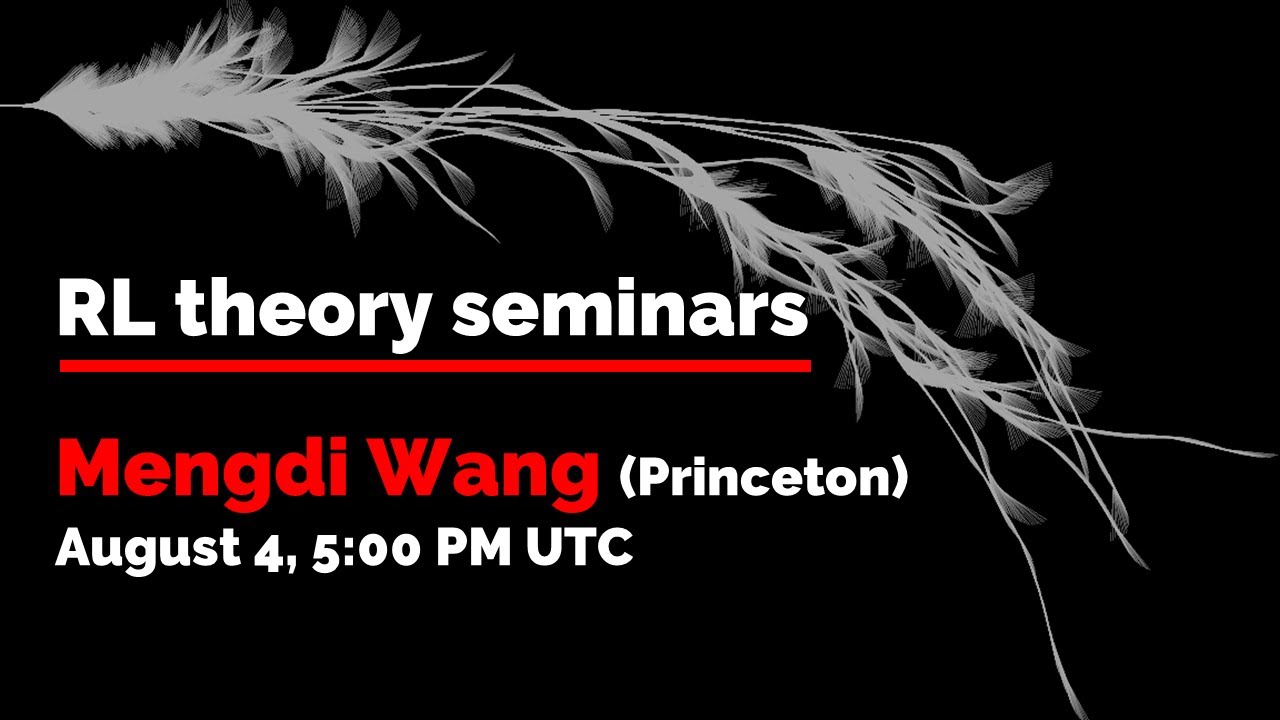 RL theory seminars

Mengdi Wang (Princeton)
August 4, 5:00 PM UTC